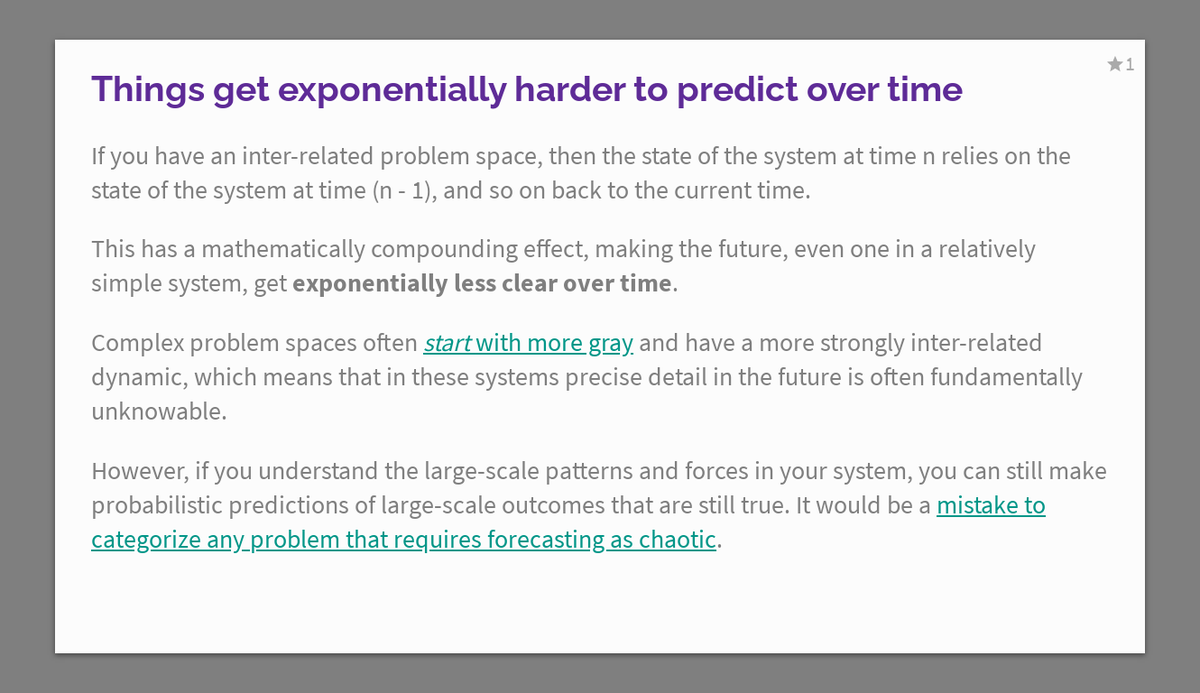 ★1

Things get exponentially harder to predict over time

If you have an inter-related problem space, then the state of the system at time n relies on the state of the system at time (n - 1), and so on back to the current time.

This has a mathematically compounding effect, making the future, even one in a relatively simple system, get exponentially less clear over time.

Complex problem spaces often start with more gray and have a more strongly inter-related dynamic, which means that in these systems precise detail in the future is often fundamentally unknowable.

However, if you understand the large-scale patterns and forces in your system, you can still make probabilistic predictions of large-scale outcomes that are still true. It would be a mistake to categorize any problem that requires forecasting as chaotic.